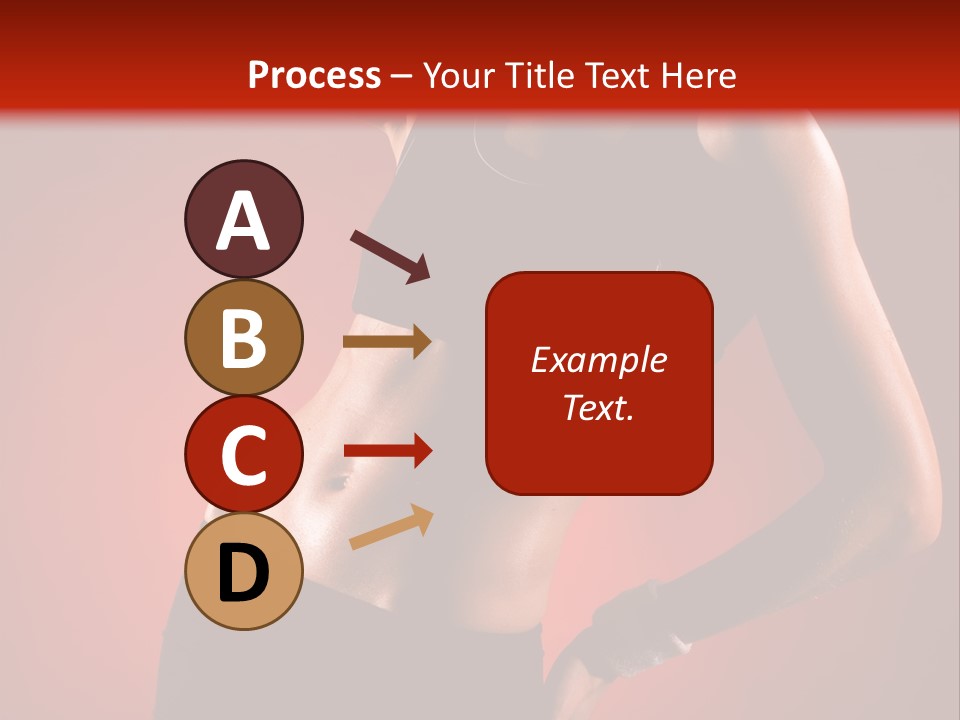 Process – Your Title Text Here

A

B

C

D

Example Text.